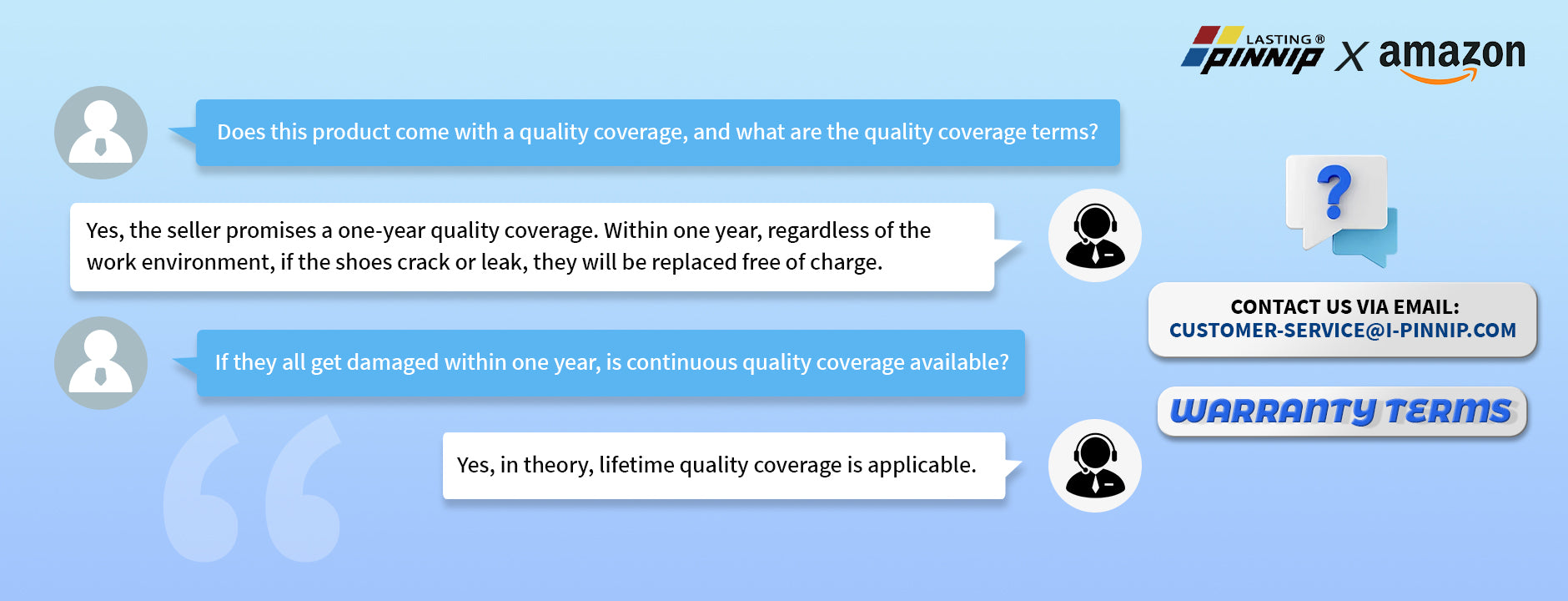 LASTING®
PINNIP X amazon

Does this product come with a quality coverage, and what are the quality coverage terms?

Yes, the seller promises a one-year quality coverage. Within one year, regardless of the work environment, if the shoes crack or leak, they will be replaced free of charge.

If they all get damaged within one year, is continuous quality coverage available?

Yes, in theory, lifetime quality coverage is applicable.

?

CONTACT US VIA EMAIL:
CUSTOMER-SERVICE@I-PINNIP.COM

WARRANTY TERMS